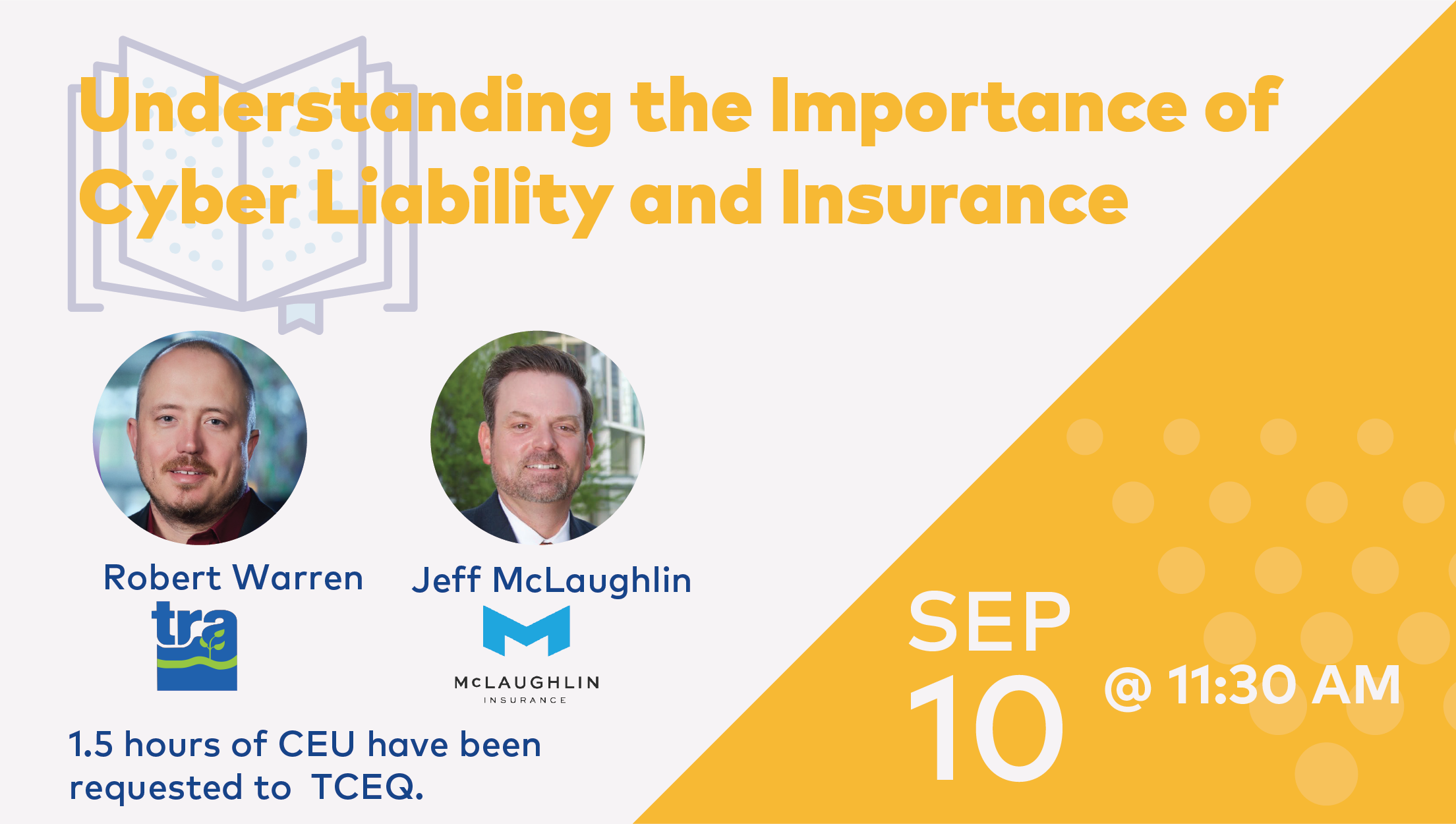 Understanding the Importance of Cyber Liability and Insurance

Robert Warren
tra

Jeff McLaughlin
McLAUGHLIN
INSURANCE

1.5 hours of CEU have been requested to TCEQ.

SEP
10
@ 11:30 AM